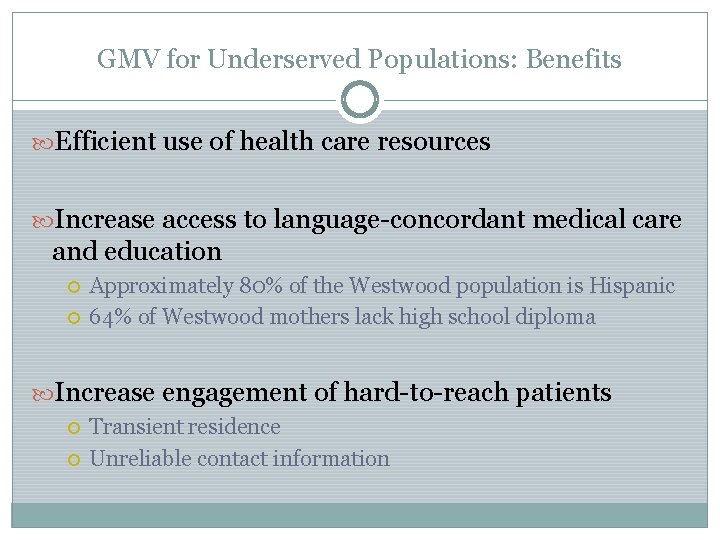 GMV for Underserved Populations: Benefits

Efficient use of health care resources

Increase access to language-concordant medical care and education

Approximately 80% of the Westwood population is Hispanic

64% of Westwood mothers lack high school diploma

Increase engagement of hard-to-reach patients

Transient residence

Unreliable contact information